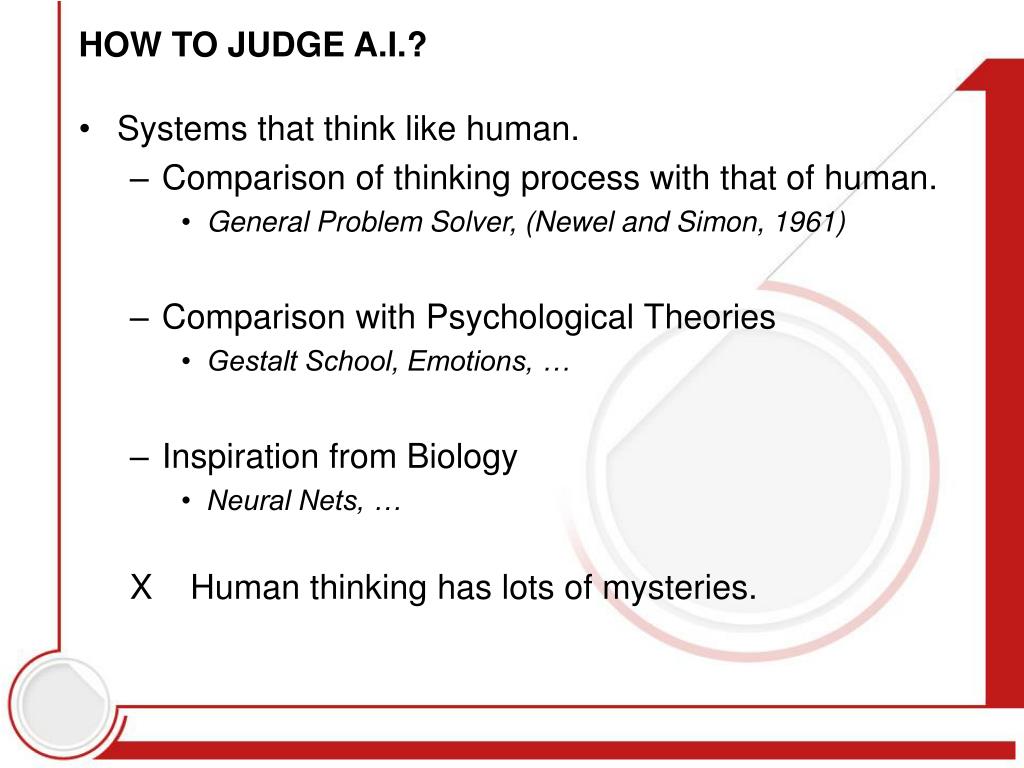 HOW TO JUDGE A.I.?

• Systems that think like human.
– Comparison of thinking process with that of human.
• General Problem Solver, (Newel and Simon, 1961)

– Comparison with Psychological Theories
• Gestalt School, Emotions, …

– Inspiration from Biology
• Neural Nets, …

X Human thinking has lots of mysteries.